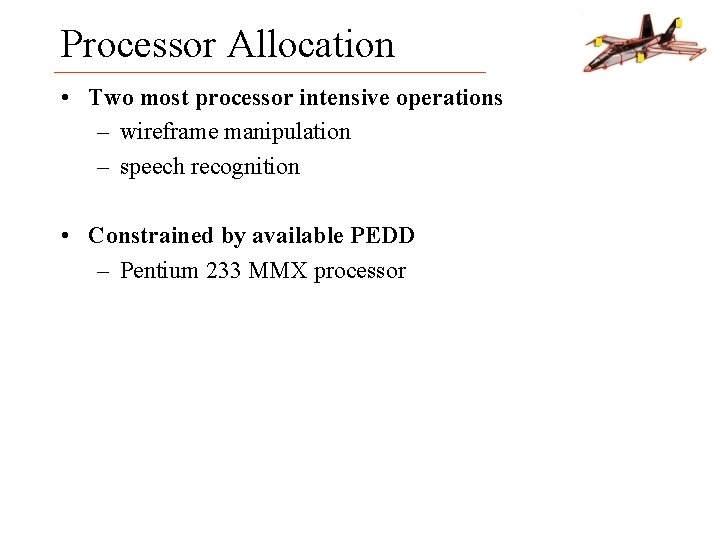 Processor Allocation

• Two most processor intensive operations
– wireframe manipulation
– speech recognition

• Constrained by available PEDD
– Pentium 233 MMX processor